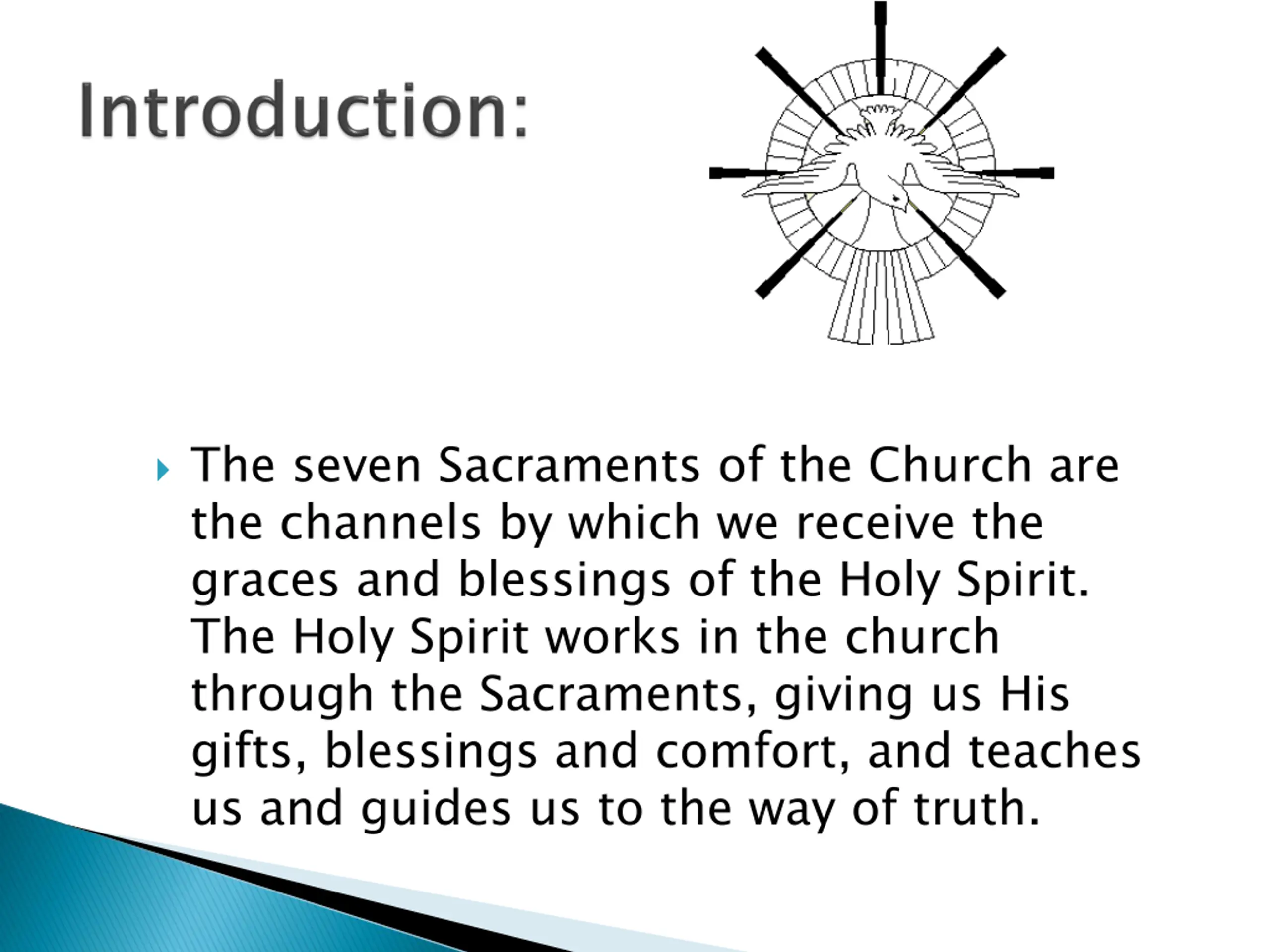 Introduction:

The seven Sacraments of the Church are the channels by which we receive the graces and blessings of the Holy Spirit. The Holy Spirit works in the church through the Sacraments, giving us His gifts, blessings and comfort, and teaches us and guides us to the way of truth.